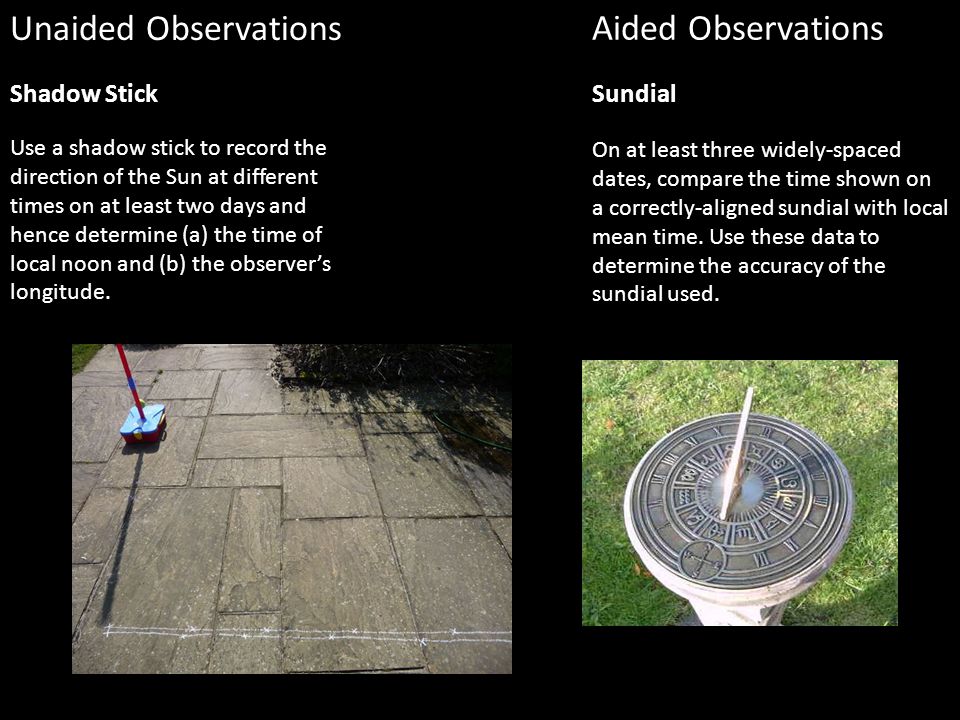 Unaided Observations

Shadow Stick

Use a shadow stick to record the direction of the Sun at different times on at least two days and hence determine (a) the time of local noon and (b) the observer's longitude.

Aided Observations

Sundial

On at least three widely-spaced dates, compare the time shown on a correctly-aligned sundial with local mean time. Use these data to determine the accuracy of the sundial used.